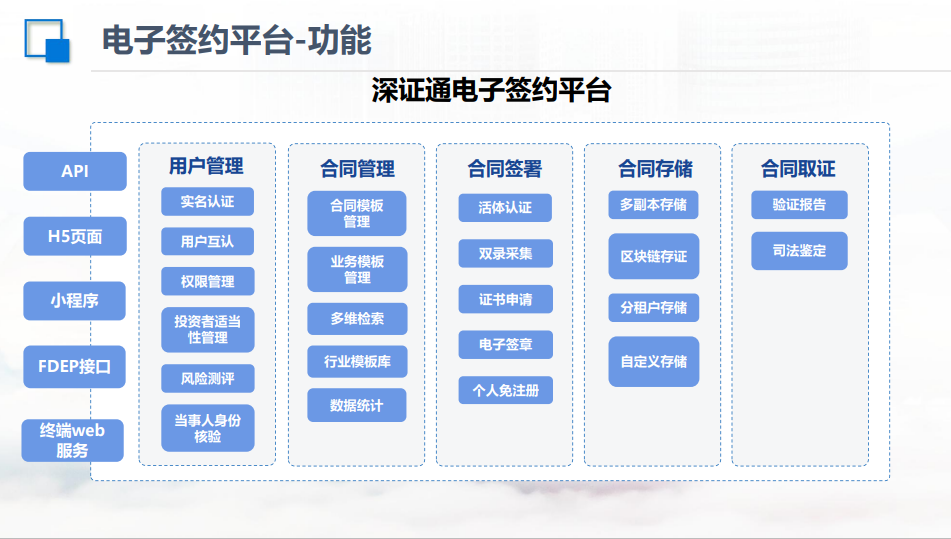 电子签约平台-功能

深证通电子签约平台

API

H5页面

小程序

FDEP接口

终端web服务

用户管理
实名认证
用户互认
权限管理
投资者适当性管理
风险测评
当事人身份核验

合同管理
合同模板管理
业务模板管理
多维检索
行业模板库
数据统计

合同签署
活体认证
双录采集
证书申请
电子签章
个人免注册

合同存储
多副本存储
区块链存证
分租户存储
自定义存储

合同取证
验证报告
司法鉴定